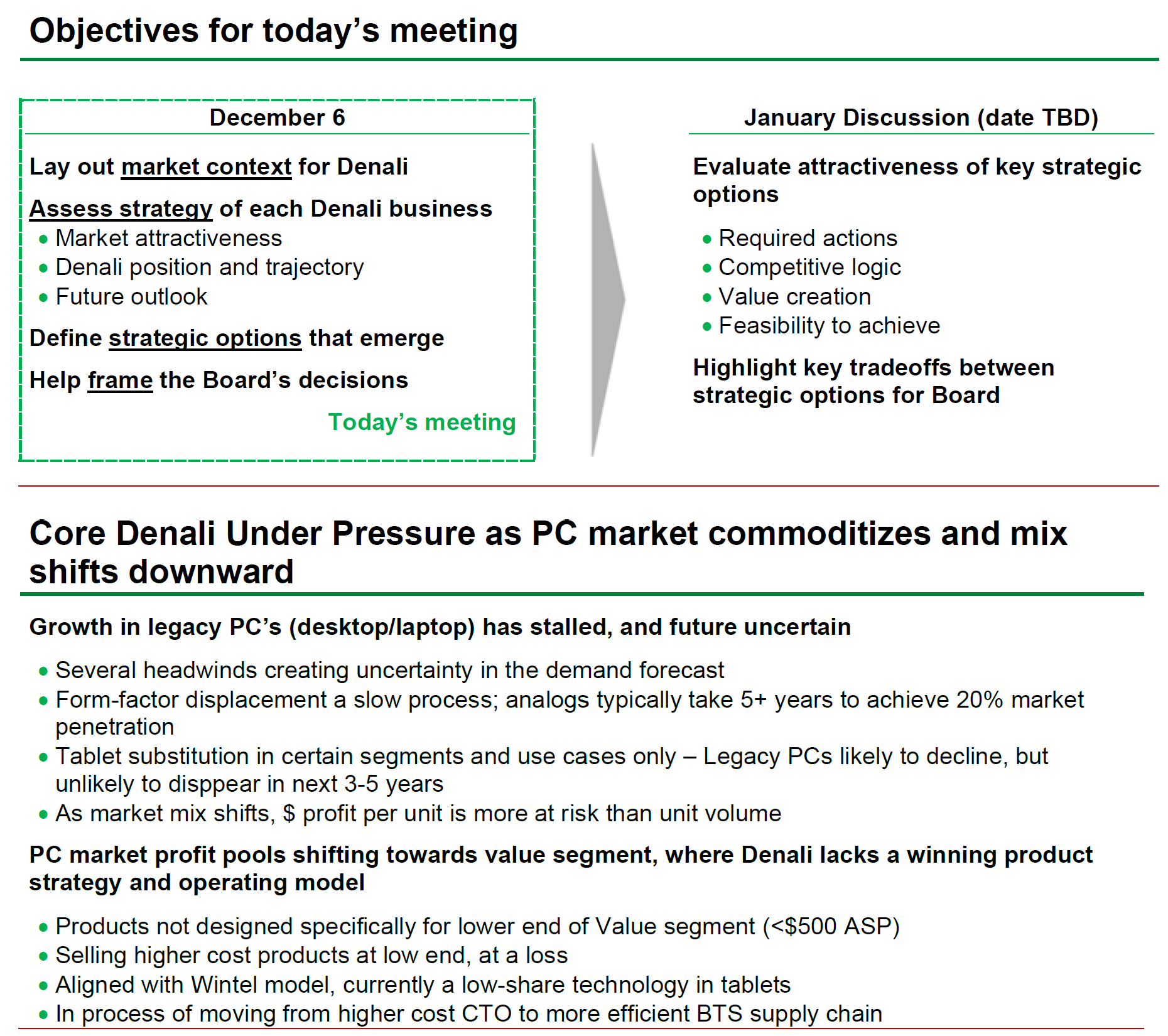 Objectives for today's meeting

December 6

Lay out market context for Denali

Assess strategy of each Denali business
• Market attractiveness
• Denali position and trajectory
• Future outlook

Define strategic options that emerge

Help frame the Board's decisions

Today's meeting

January Discussion (date TBD)

Evaluate attractiveness of key strategic options

• Required actions
• Competitive logic
• Value creation
• Feasibility to achieve

Highlight key tradeoffs between strategic options for Board

Core Denali Under Pressure as PC market commoditizes and mix shifts downward

Growth in legacy PC's (desktop/laptop) has stalled, and future uncertain

• Several headwinds creating uncertainty in the demand forecast
• Form-factor displacement a slow process; analogs typically take 5+ years to achieve 20% market penetration
• Tablet substitution in certain segments and use cases only – Legacy PCs likely to decline, but unlikely to disppear in next 3-5 years
• As market mix shifts, $ profit per unit is more at risk than unit volume

PC market profit pools shifting towards value segment, where Denali lacks a winning product strategy and operating model

• Products not designed specifically for lower end of Value segment (<$500 ASP)
• Selling higher cost products at low end, at a loss
• Aligned with Wintel model, currently a low-share technology in tablets
• In process of moving from higher cost CTO to more efficient BTS supply chain